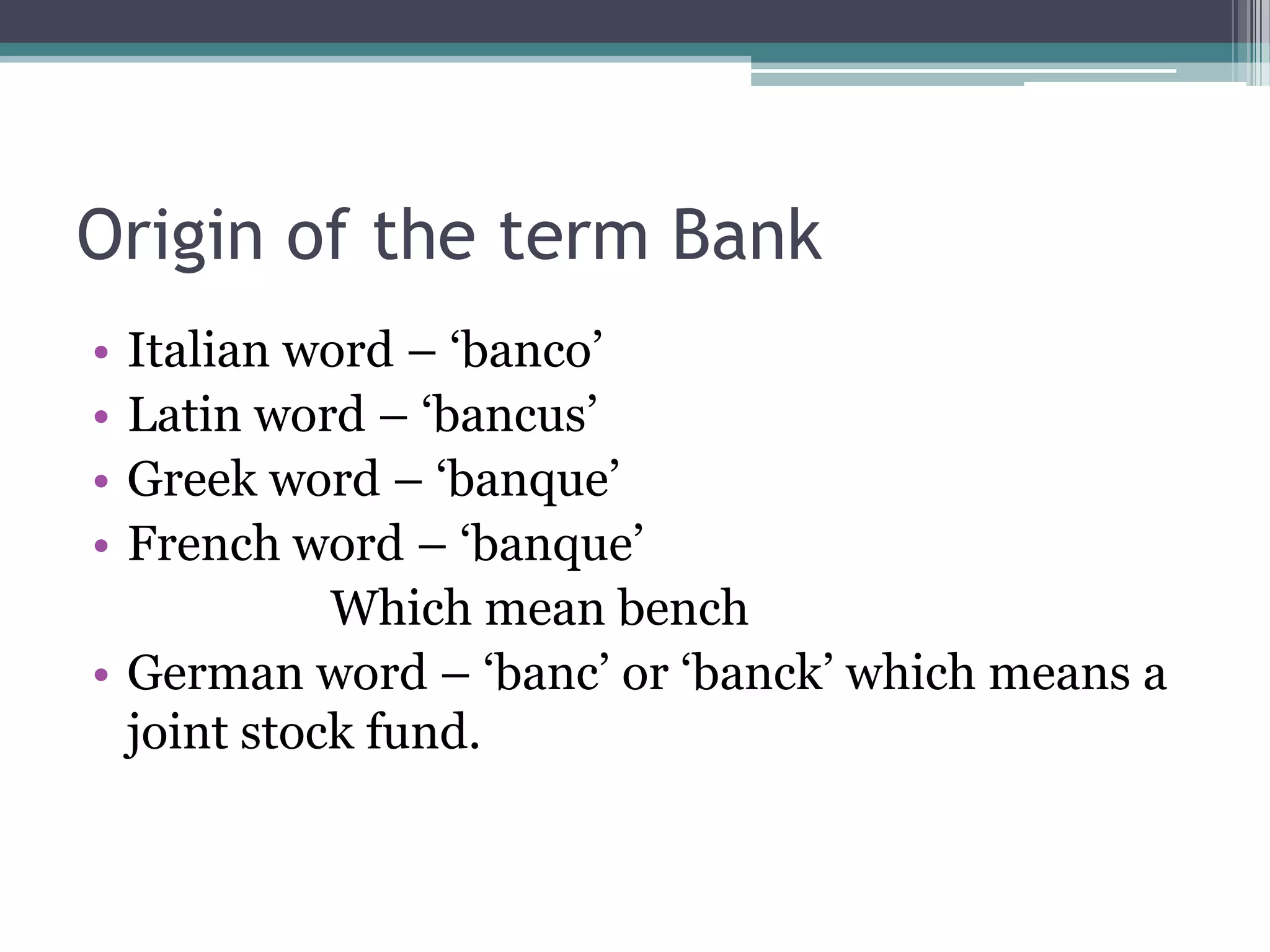 Origin of the term Bank

• Italian word – ‘banco’
• Latin word – ‘bancus’
• Greek word – ‘banque’
• French word – ‘banque’
Which mean bench
• German word – ‘banc’ or ‘banck’ which means a joint stock fund.